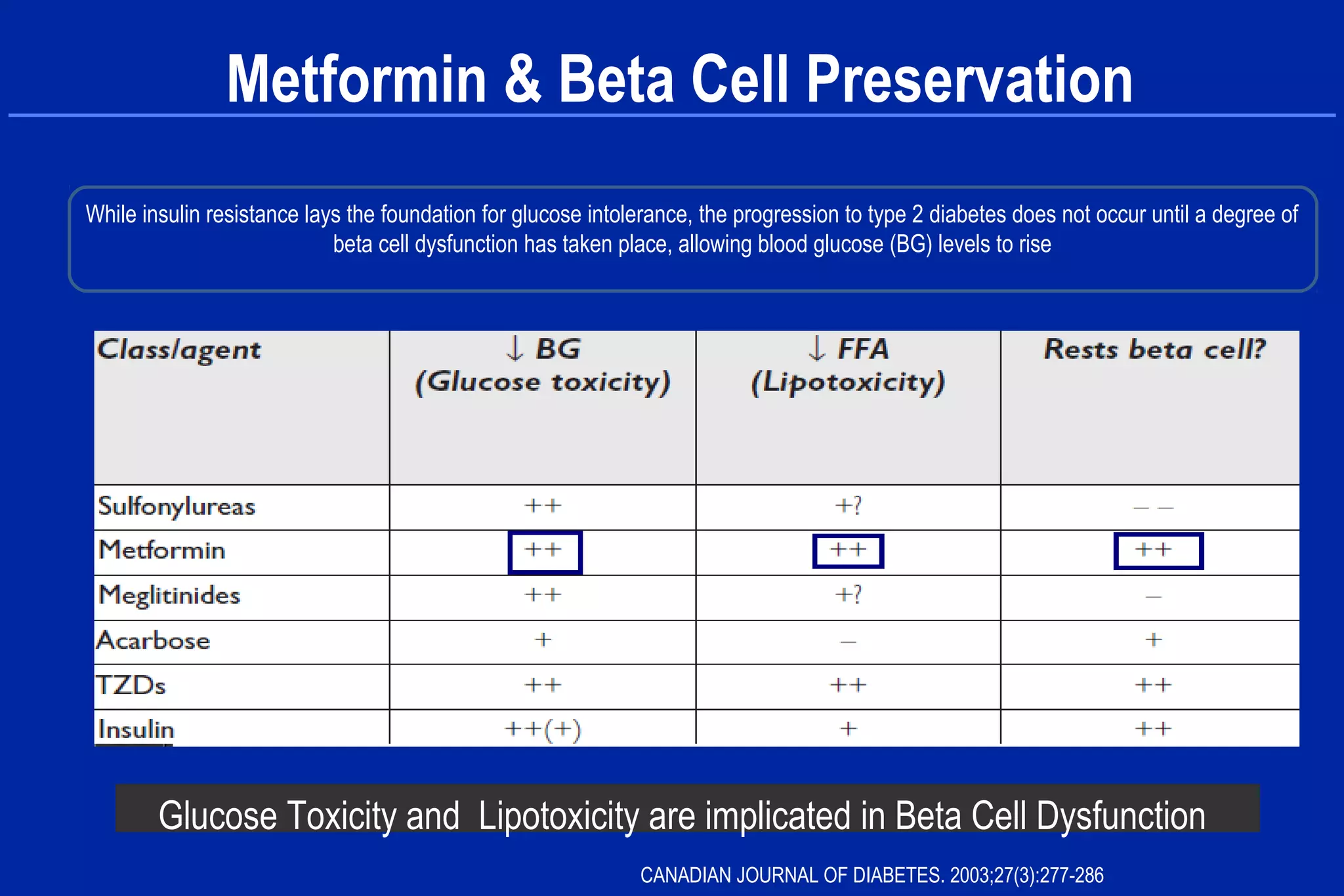 Metformin & Beta Cell Preservation

While insulin resistance lays the foundation for glucose intolerance, the progression to type 2 diabetes does not occur until a degree of beta cell dysfunction has taken place, allowing blood glucose (BG) levels to rise

| Class/agent | ↓ BG (Glucose toxicity) | ↓ FFA (Lipotoxicity) | Rests beta cell? |
|---|---|---|---|
| Sulfonylureas | ++ | +? | – – |
| Metformin | ++ | ++ | ++ |
| Meglitinides | ++ | +? | – |
| Acarbose | + | – | + |
| TZDs | ++ | ++ | ++ |
| Insulin | ++(+) | + | ++ |

Glucose Toxicity and Lipotoxicity are implicated in Beta Cell Dysfunction

CANADIAN JOURNAL OF DIABETES. 2003;27(3):277-286